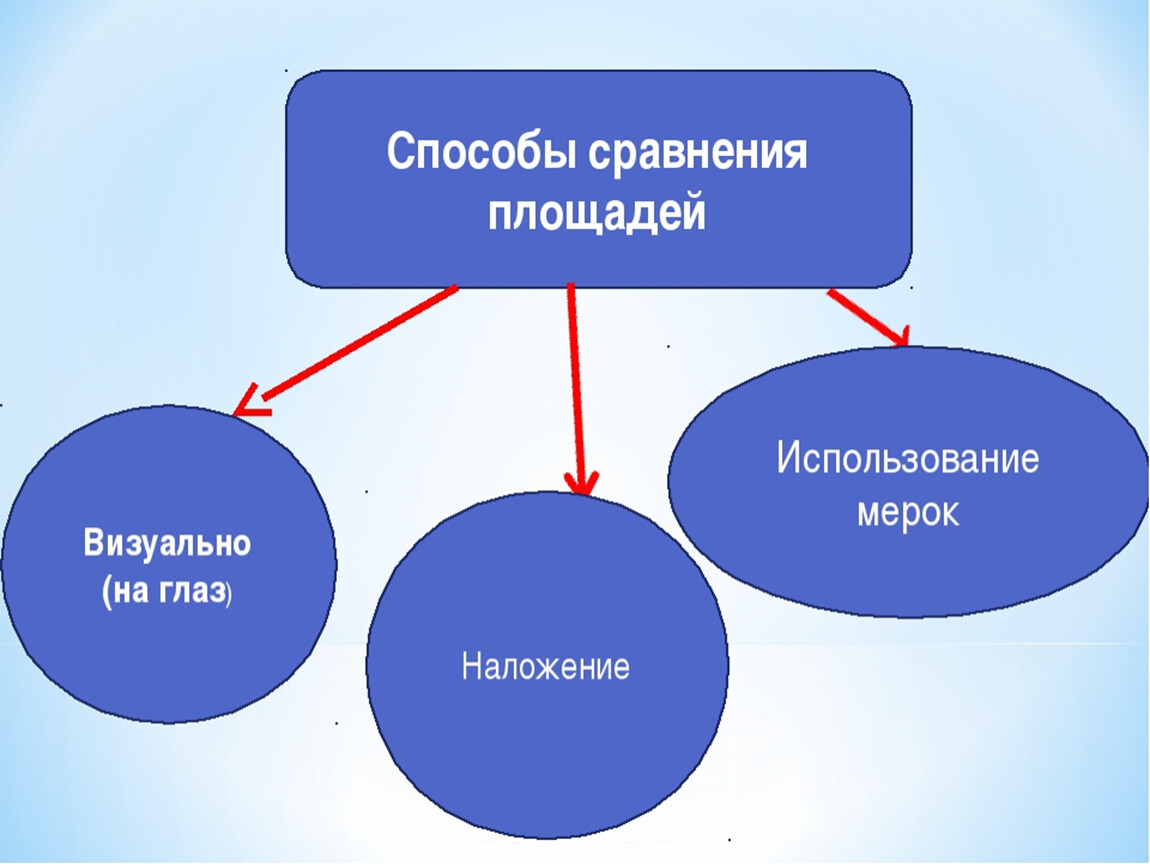 Способы сравнения площадей

Визуально (на глаз)

Наложение

Использование мерок